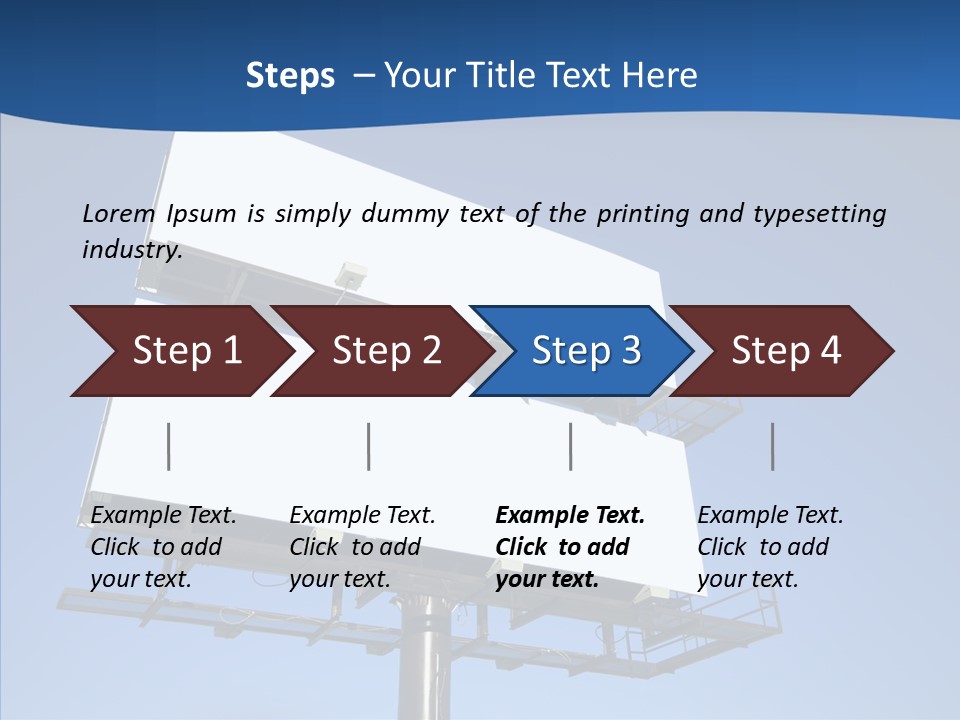 Steps – Your Title Text Here

Lorem Ipsum is simply dummy text of the printing and typesetting industry.

Step 1

Step 2

Step 3

Step 4

Example Text. Click to add your text.

Example Text. Click to add your text.

Example Text. Click to add your text.

Example Text. Click to add your text.